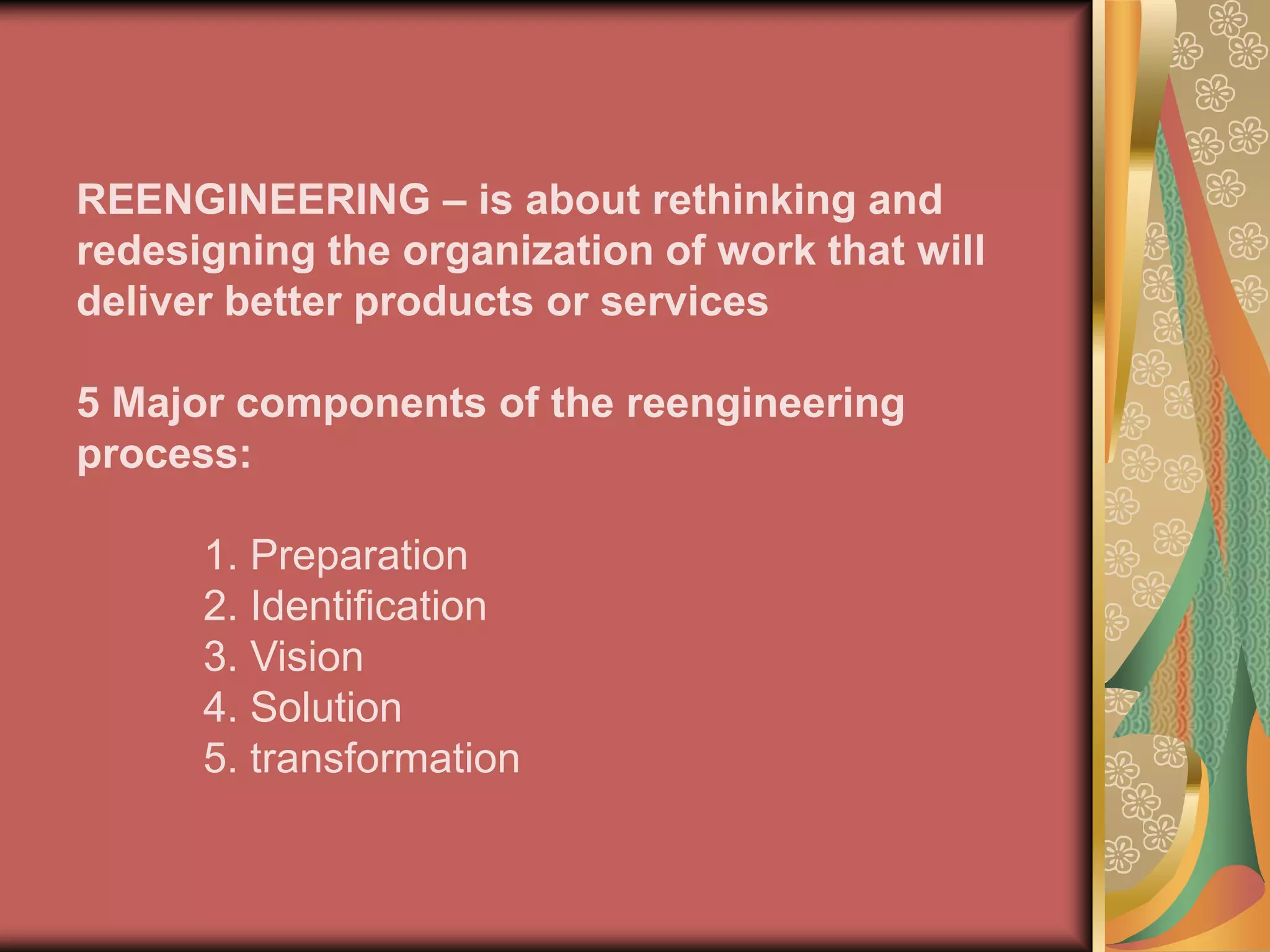 REENGINEERING – is about rethinking and redesigning the organization of work that will deliver better products or services

5 Major components of the reengineering process:

1. Preparation
2. Identification
3. Vision
4. Solution
5. transformation